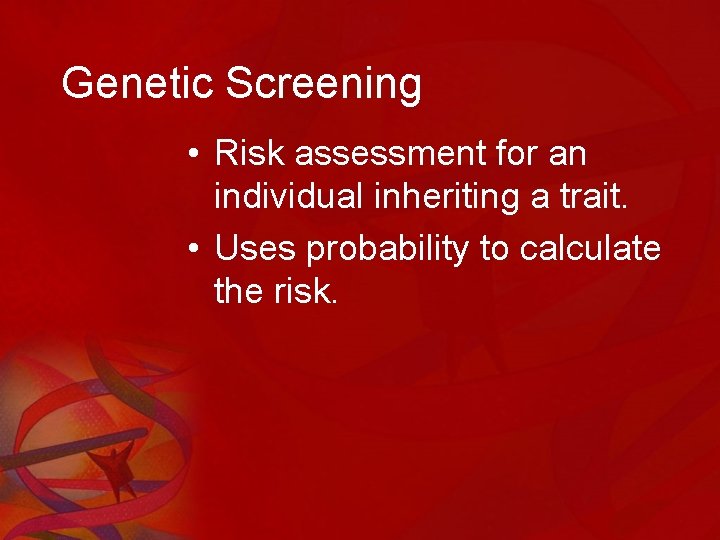 Genetic Screening

• Risk assessment for an individual inheriting a trait.

• Uses probability to calculate the risk.